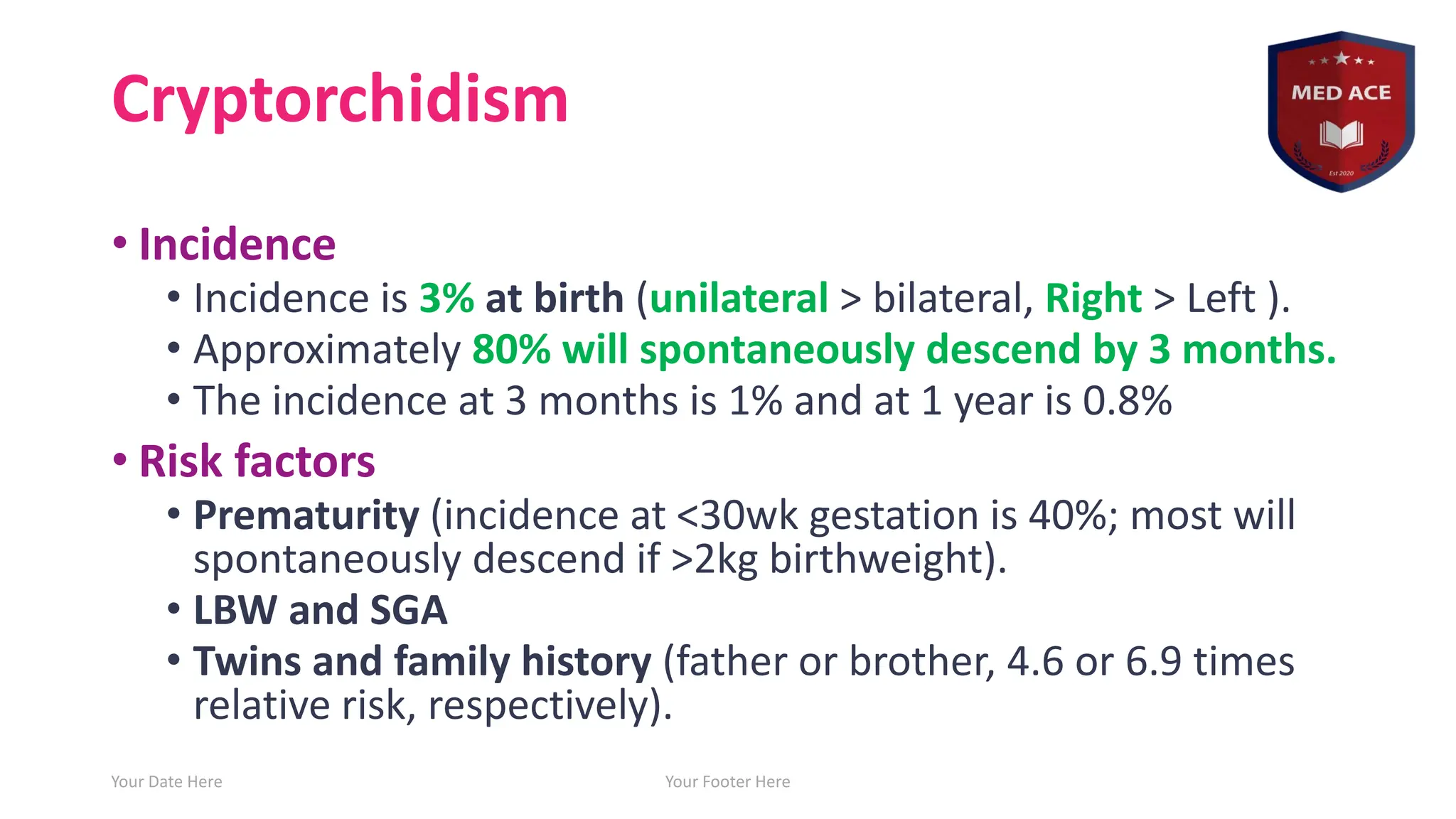 Cryptorchidism

MED ACE

Est 2020

• Incidence
• Incidence is 3% at birth (unilateral > bilateral, Right > Left ).
• Approximately 80% will spontaneously descend by 3 months.
• The incidence at 3 months is 1% and at 1 year is 0.8%

• Risk factors
• Prematurity (incidence at <30wk gestation is 40%; most will spontaneously descend if >2kg birthweight).
• LBW and SGA
• Twins and family history (father or brother, 4.6 or 6.9 times relative risk, respectively).

Your Date Here

Your Footer Here